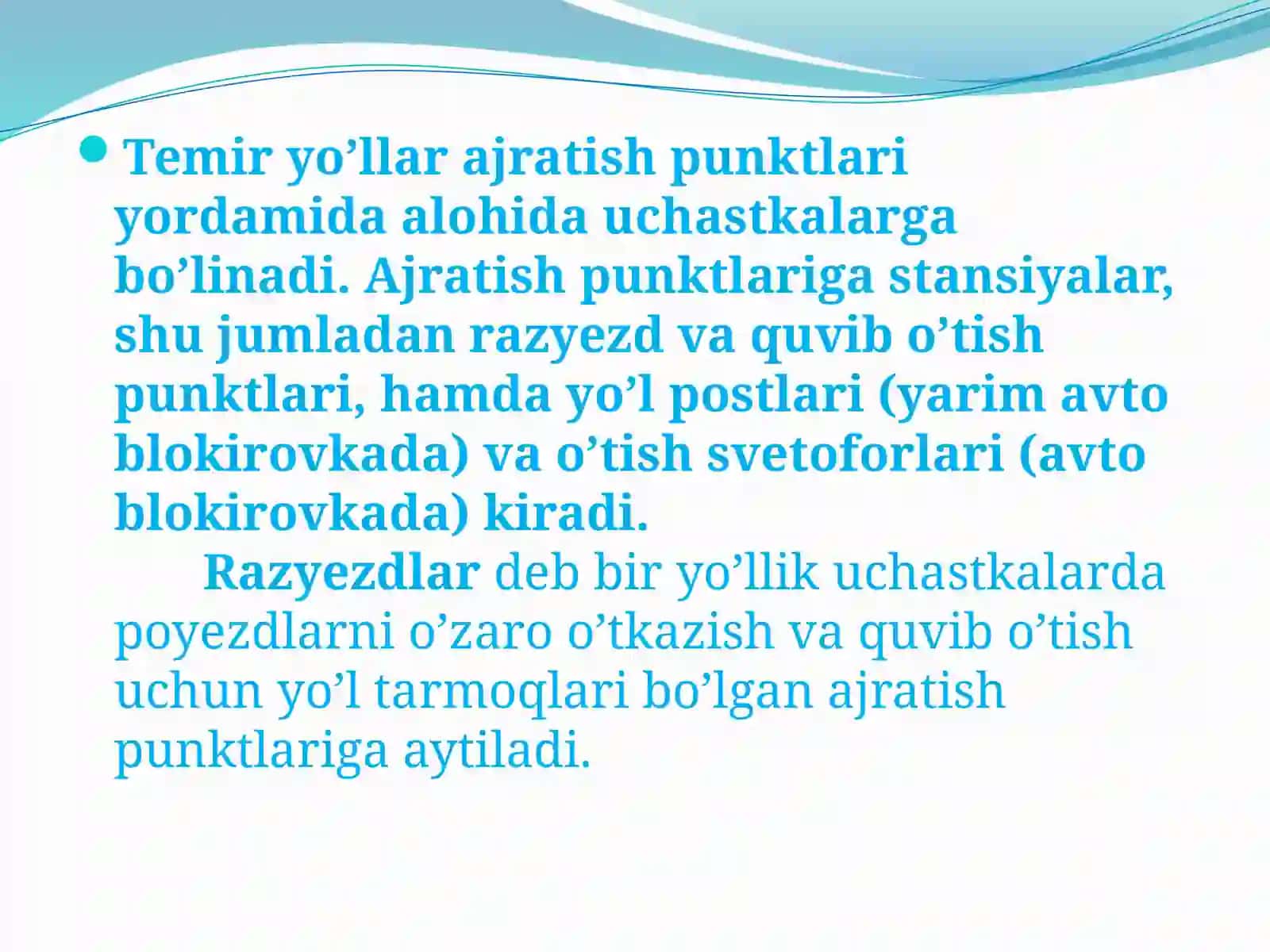 Temir yo’llar ajratish punktlari yordamida alohida uchastkalarga bo’linadi. Ajratish punktlariga stansiyalar, shu jumladan razyezd va quvib o’tish punktlari, hamda yo’l postlari (yarim avto blokirovkada) va o’tish svetoforlari (avto blokirovkada) kiradi.

Razyezdlar deb bir yo’llik uchastkalarda poyezdlarni o’zaro o’tkazish va quvib o’tish uchun yo’l tarmoqlari bo’lgan ajratish punktlariga aytiladi.